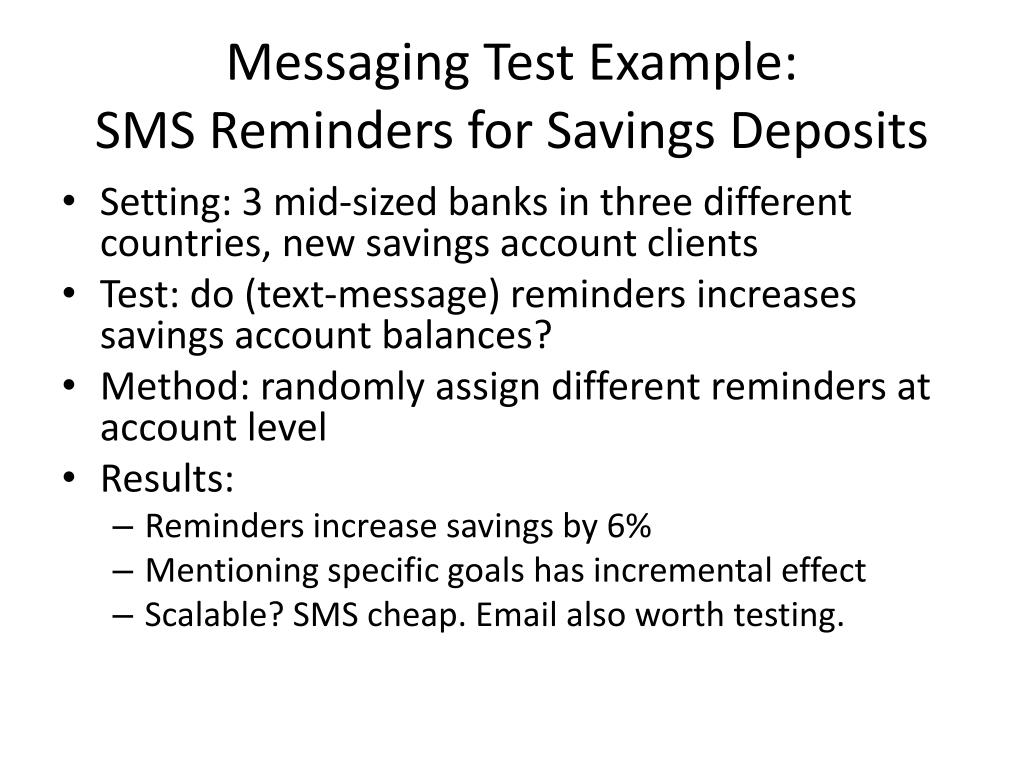 Messaging Test Example:
SMS Reminders for Savings Deposits

• Setting: 3 mid-sized banks in three different countries, new savings account clients
• Test: do (text-message) reminders increases savings account balances?
• Method: randomly assign different reminders at account level
• Results:
– Reminders increase savings by 6%
– Mentioning specific goals has incremental effect
– Scalable? SMS cheap. Email also worth testing.